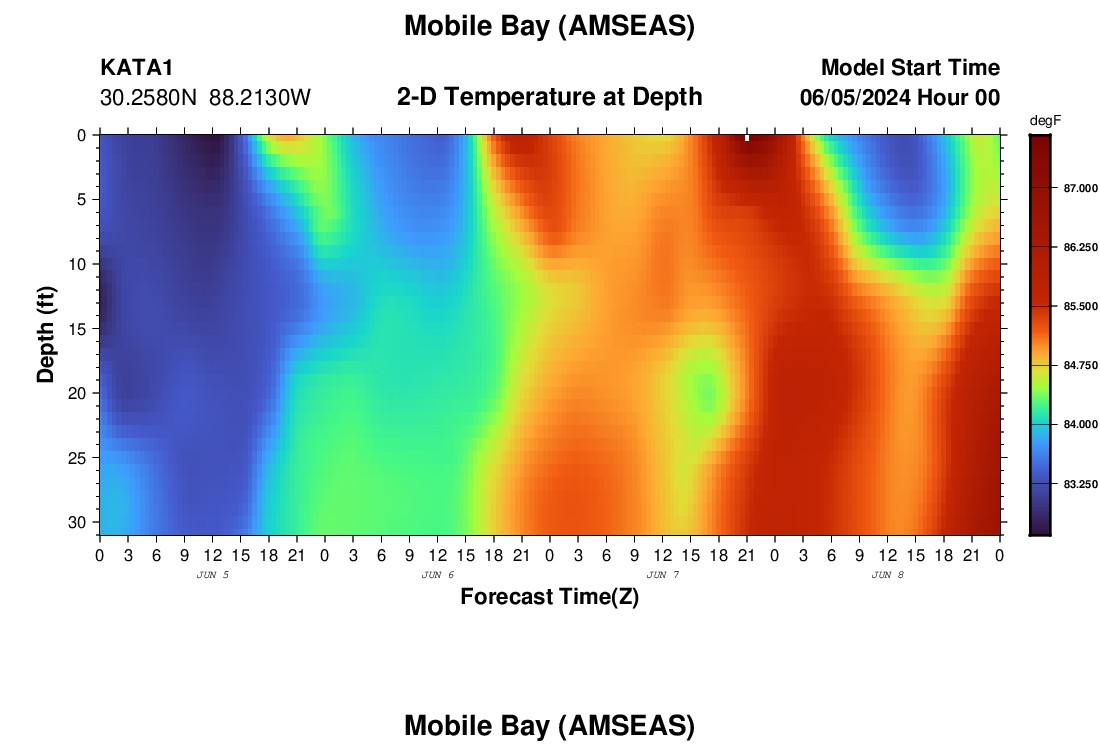 Mobile Bay (AMSEAS)

KATA1
30.2580N 88.2130W

2-D Temperature at Depth

Model Start Time
06/05/2024 Hour 00

degF
87.000
86.250
85.500
84.750
84.000
83.250

Depth (ft)
0
5
10
15
20
25
30

0 3 6 9 12 15 18 21 0 3 6 9 12 15 18 21 0 3 6 9 12 15 18 21 0 3 6 9 12 15 18 21 0
JUN 5
JUN 6
JUN 7
JUN 8

Forecast Time(Z)

Mobile Bay (AMSEAS)